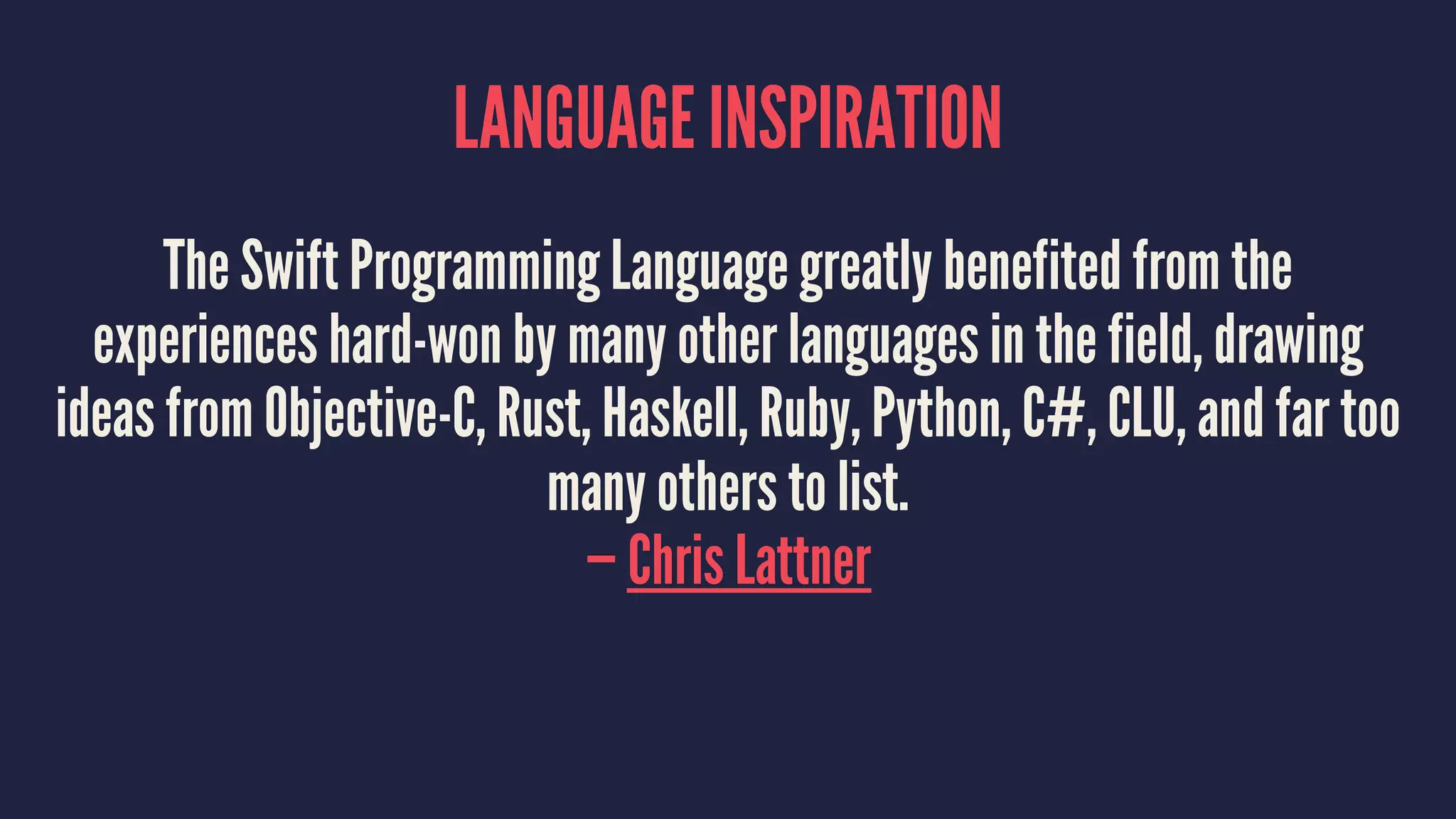 LANGUAGE INSPIRATION

The Swift Programming Language greatly benefited from the experiences hard-won by many other languages in the field, drawing ideas from Objective-C, Rust, Haskell, Ruby, Python, C#, CLU, and far too many others to list.
— Chris Lattner